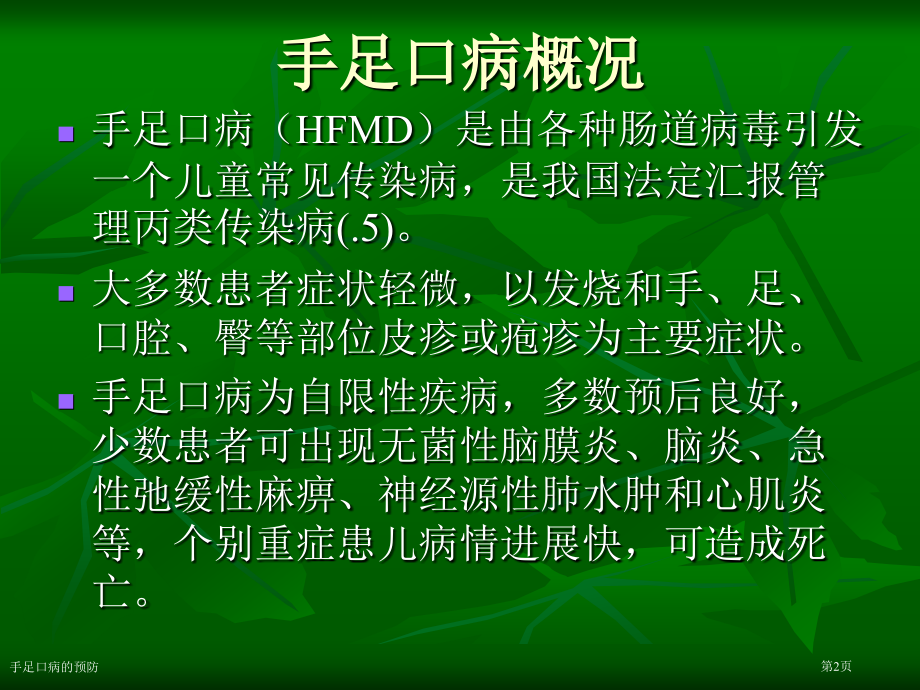 手足口病概况

手足口病（HFMD）是由各种肠道病毒引发一个儿童常见传染病，是我国法定汇报管理丙类传染病(.5)。

大多数患者症状轻微，以发烧和手、足、口腔、臀等部位皮疹或疱疹为主要症状。

手足口病为自限性疾病，多数预后良好，少数患者可出现无菌性脑膜炎、脑炎、急性弛缓性麻痹、神经源性肺水肿和心肌炎等，个别重症患儿病情进展快，可造成死亡。

手足口病的预防

第2页